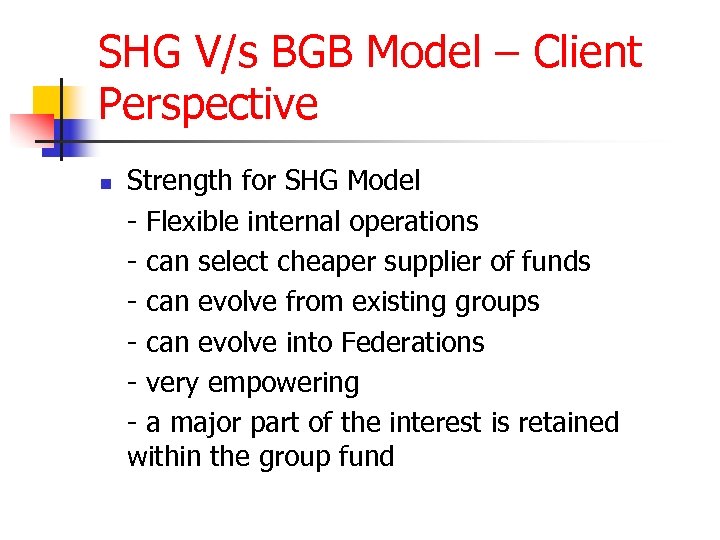 SHG V/s BGB Model – Client Perspective

Strength for SHG Model
- Flexible internal operations
- can select cheaper supplier of funds
- can evolve from existing groups
- can evolve into Federations
- very empowering
- a major part of the interest is retained within the group fund